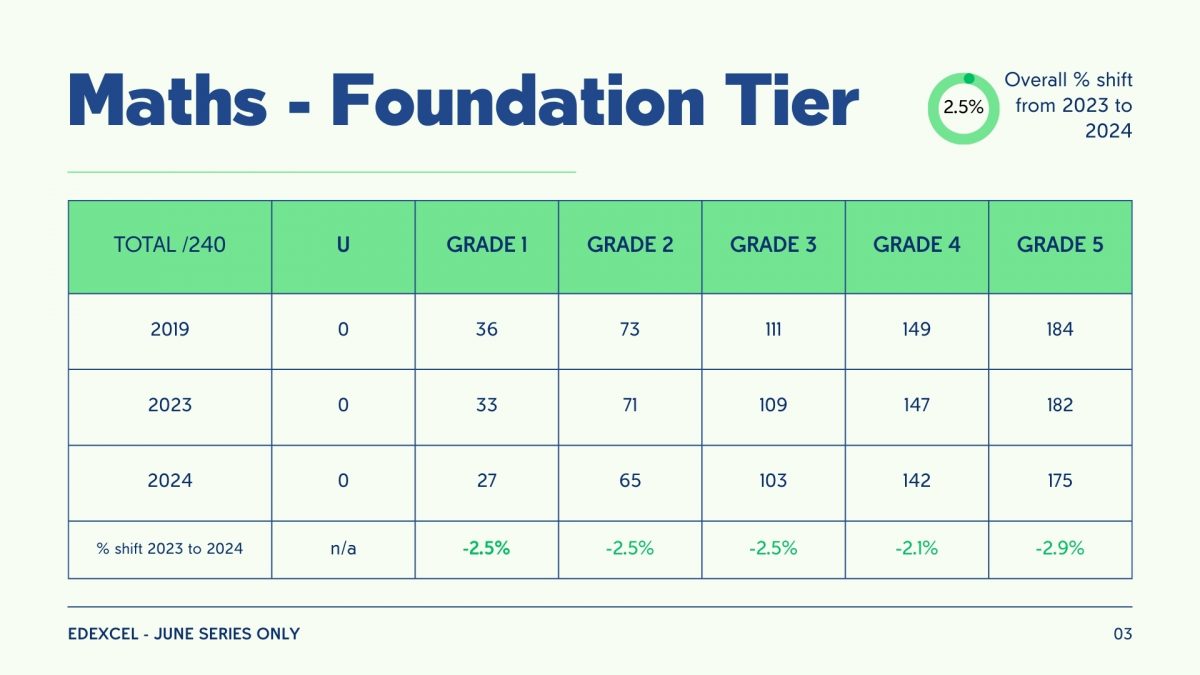 Maths - Foundation Tier

2.5%

Overall % shift from 2023 to 2024

| TOTAL /240 | U | GRADE 1 | GRADE 2 | GRADE 3 | GRADE 4 | GRADE 5 |
|---|---|---|---|---|---|---|
| 2019 | 0 | 36 | 73 | 111 | 149 | 184 |
| 2023 | 0 | 33 | 71 | 109 | 147 | 182 |
| 2024 | 0 | 27 | 65 | 103 | 142 | 175 |
| % shift 2023 to 2024 | n/a | -2.5% | -2.5% | -2.5% | -2.1% | -2.9% |

EDEXCEL - JUNE SERIES ONLY

03